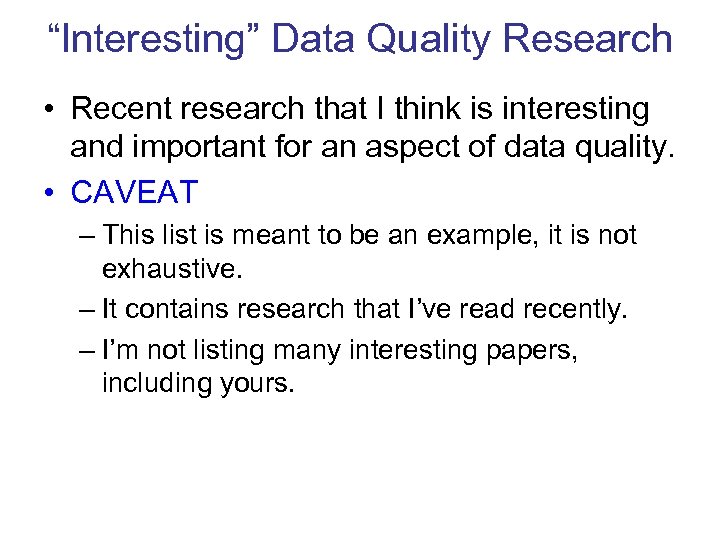 “Interesting” Data Quality Research

• Recent research that I think is interesting and important for an aspect of data quality.

• CAVEAT

– This list is meant to be an example, it is not exhaustive.

– It contains research that I’ve read recently.

– I’m not listing many interesting papers, including yours.